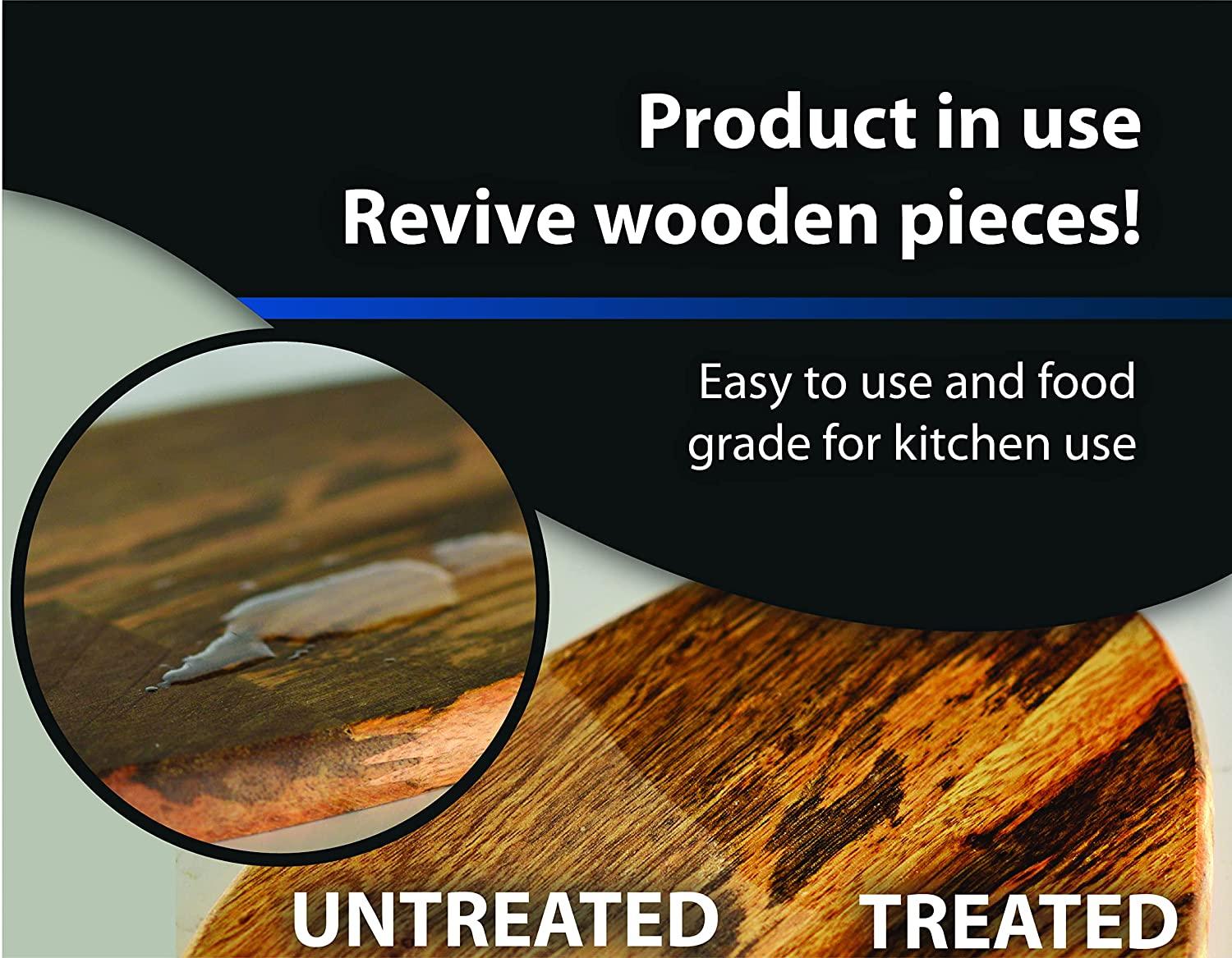 Product in use
Revive wooden pieces!

Easy to use and food grade for kitchen use

UNTREATED

TREATED